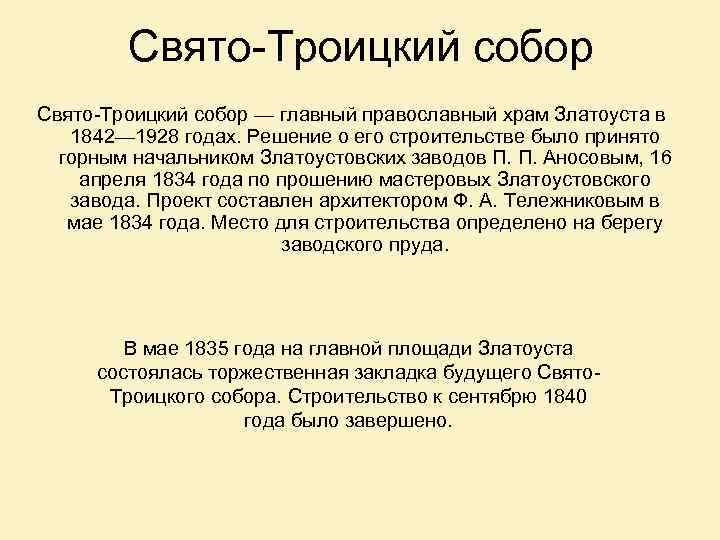 Свято-Троицкий собор

Свято-Троицкий собор — главный православный храм Златоуста в 1842—1928 годах. Решение о его строительстве было принято горным начальником Златоустовских заводов П. П. Аносовым, 16 апреля 1834 года по прошению мастеровых Златоустовского завода. Проект составлен архитектором Ф. А. Тележниковым в мае 1834 года. Место для строительства определено на берегу заводского пруда.

В мае 1835 года на главной площади Златоуста состоялась торжественная закладка будущего Свято-Троицкого собора. Строительство к сентябрю 1840 года было завершено.